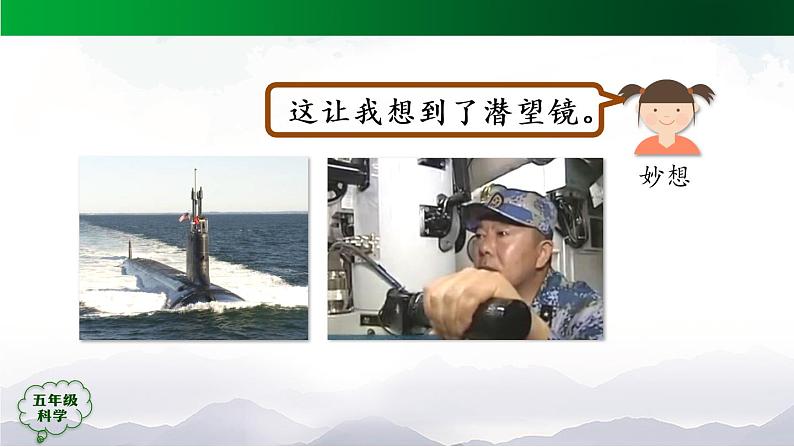 这让我想到了潜望镜。

妙想

五年级
科学